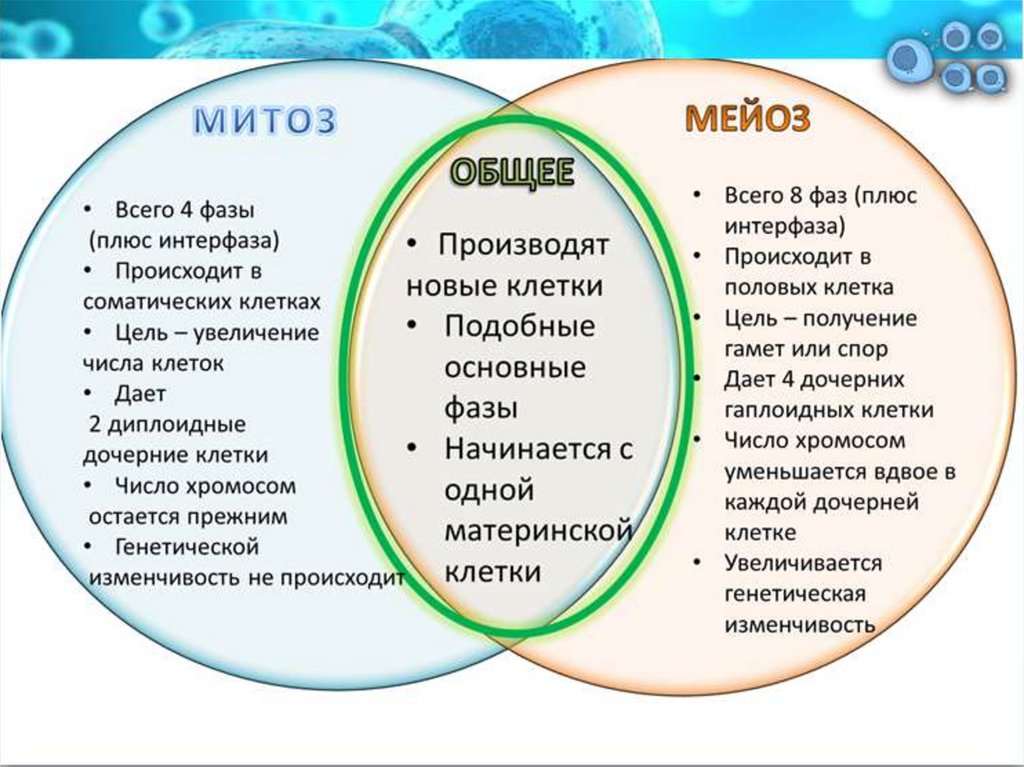 МИТОЗ

• Всего 4 фазы (плюс интерфаза)
• Происходит в соматических клетках
• Цель – увеличение числа клеток
• Дает 2 диплоидные дочерние клетки
• Число хромосом остается прежним
• Генетической изменчивость не происходит

ОБЩЕЕ

• Производят новые клетки
• Подобные основные фазы
• Начинается с одной материнской клетки

МЕЙОЗ

• Всего 8 фаз (плюс интерфаза)
• Происходит в половых клетка
• Цель – получение гамет или спор
• Дает 4 дочерних гаплоидных клетки
• Число хромосом уменьшается вдвое в каждой дочерней клетке
• Увеличивается генетическая изменчивость